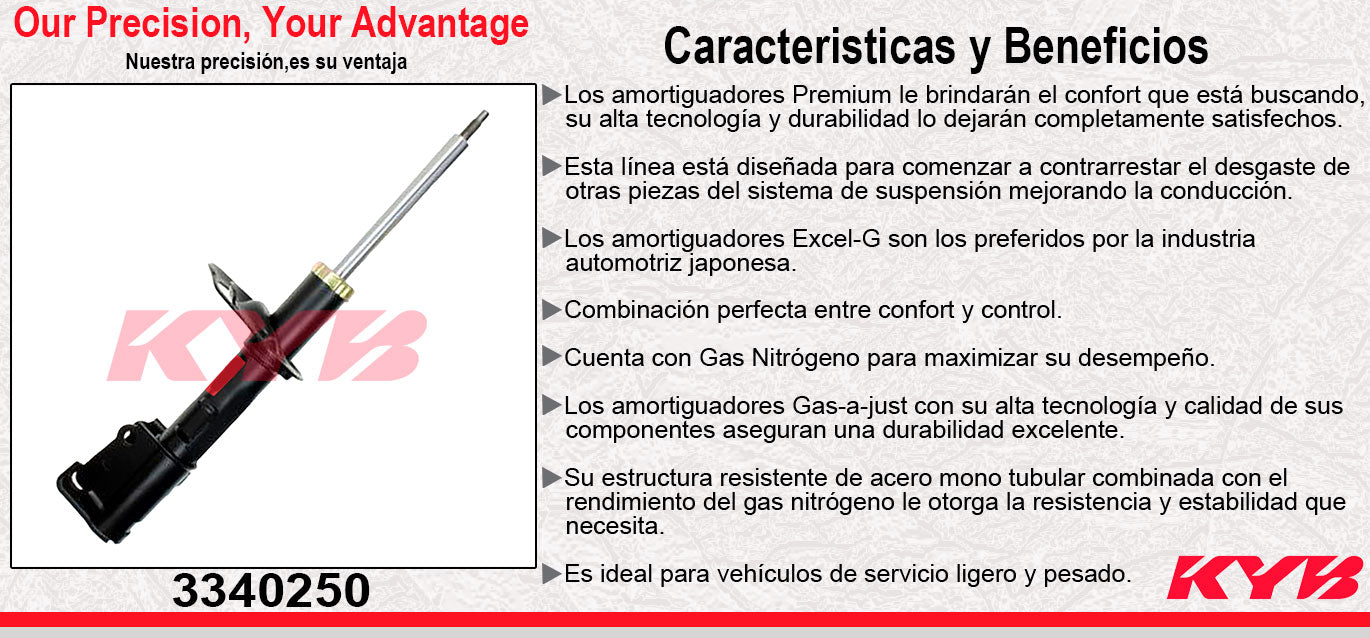 Our Precision, Your Advantage
Nuestra precisión,es su ventaja

KYB

3340250

Caracteristicas y Beneficios

▶Los amortiguadores Premium le brindarán el confort que está buscando, su alta tecnología y durabilidad lo dejarán completamente satisfechos.

▶Esta línea está diseñada para comenzar a contrarrestar el desgaste de otras piezas del sistema de suspensión mejorando la conducción.

▶Los amortiguadores Excel-G son los preferidos por la industria automotriz japonesa.

▶Combinación perfecta entre confort y control.

▶Cuenta con Gas Nitrógeno para maximizar su desempeño.

▶Los amortiguadores Gas-a-just con su alta tecnología y calidad de sus componentes aseguran una durabilidad excelente.

▶Su estructura resistente de acero mono tubular combinada con el rendimiento del gas nitrógeno le otorga la resistencia y estabilidad que necesita.

▶Es ideal para vehículos de servicio ligero y pesado.

KYB